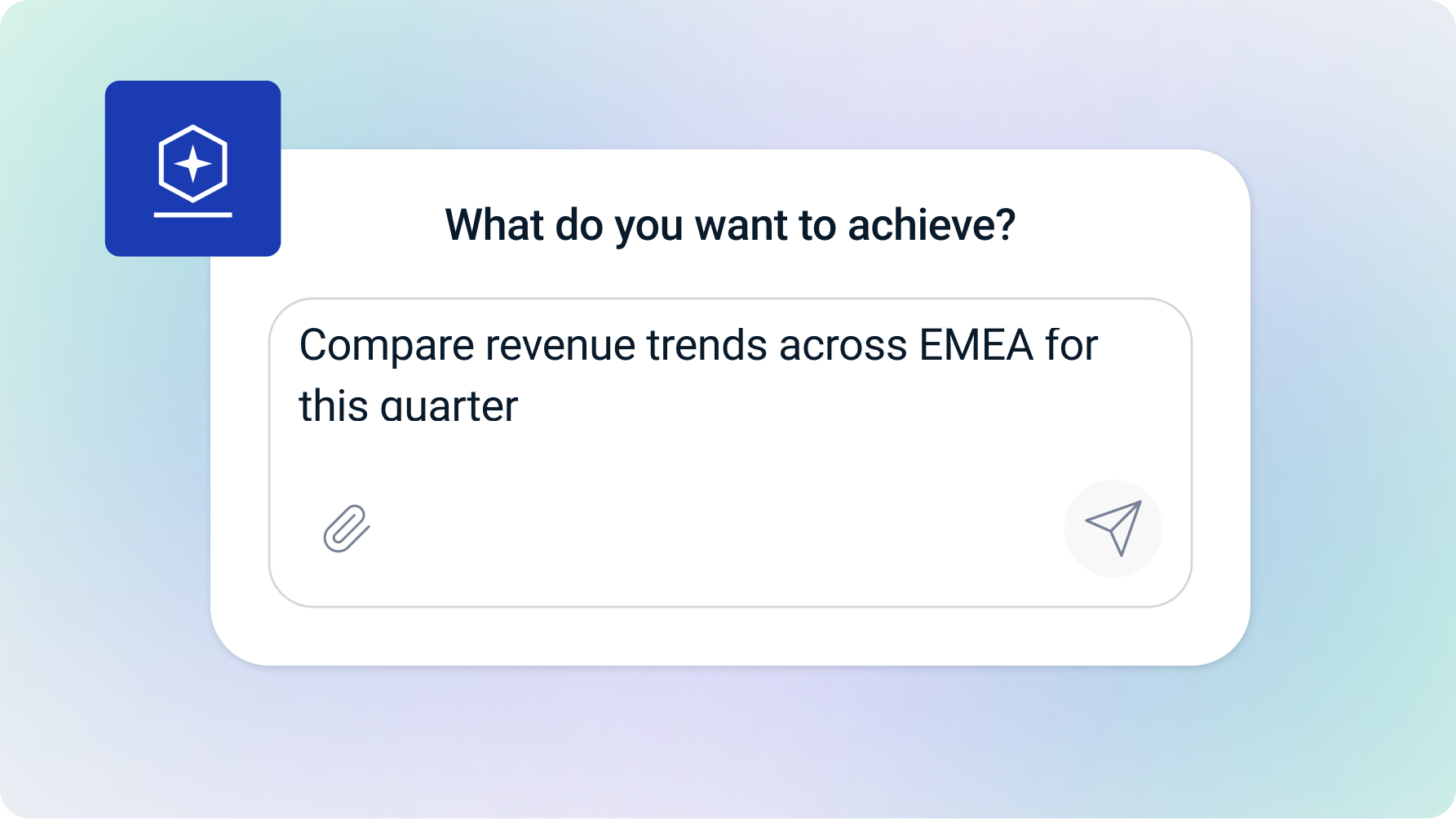 What do you want to achieve?

Compare revenue trends across EMEA for this quarter